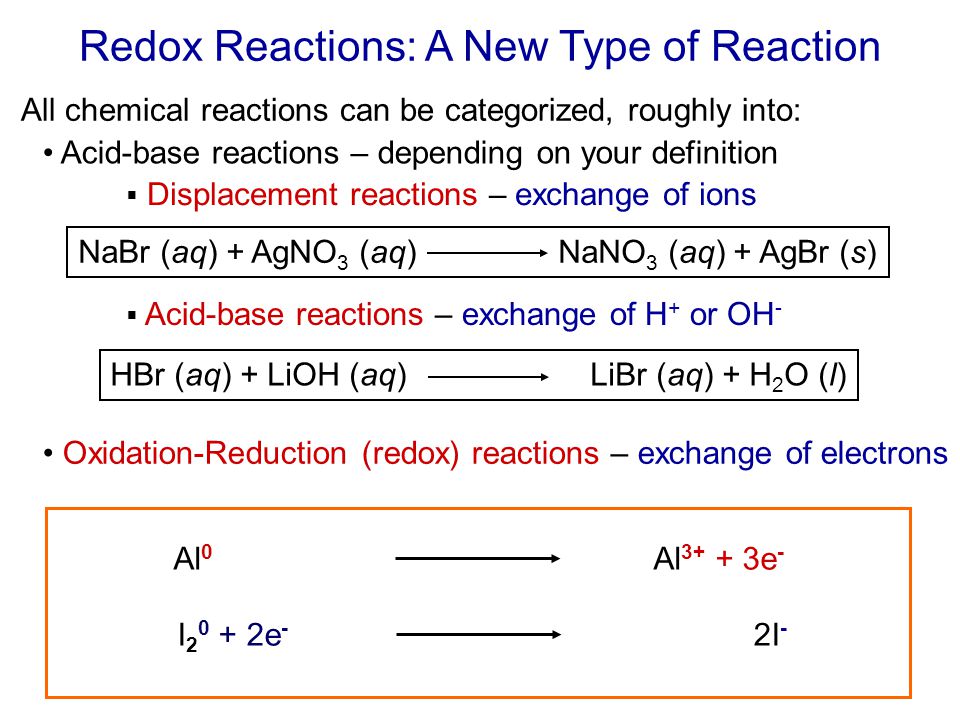 Redox Reactions: A New Type of Reaction

All chemical reactions can be categorized, roughly into:

• Acid-base reactions – depending on your definition

▪ Displacement reactions – exchange of ions

$NaBr\ (aq) + AgNO_3\ (aq) \longrightarrow NaNO_3\ (aq) + AgBr\ (s)$

▪ Acid-base reactions – exchange of $H^+$ or $OH^-$

$HBr\ (aq) + LiOH\ (aq) \longrightarrow LiBr\ (aq) + H_2O\ (l)$

• Oxidation-Reduction (redox) reactions – exchange of electrons

$Al^0 \longrightarrow Al^{3+} + 3e^-$

$I_2^0 + 2e^- \longrightarrow 2I^-$